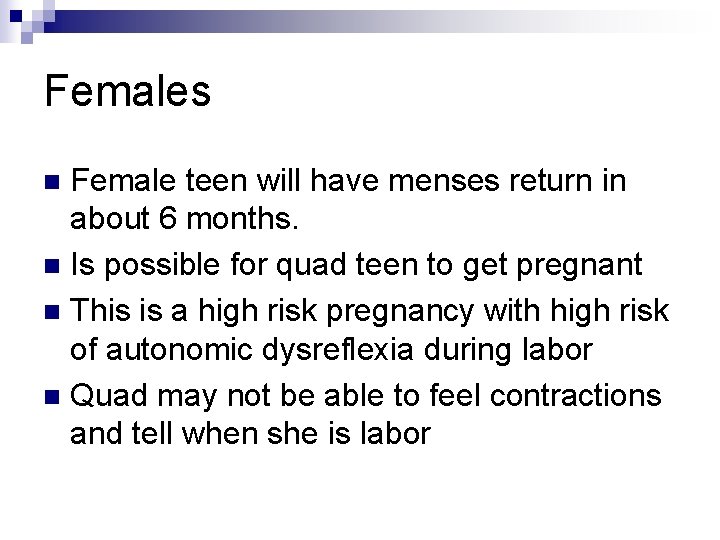 Females

Female teen will have menses return in about 6 months.

Is possible for quad teen to get pregnant

This is a high risk pregnancy with high risk of autonomic dysreflexia during labor

Quad may not be able to feel contractions and tell when she is labor